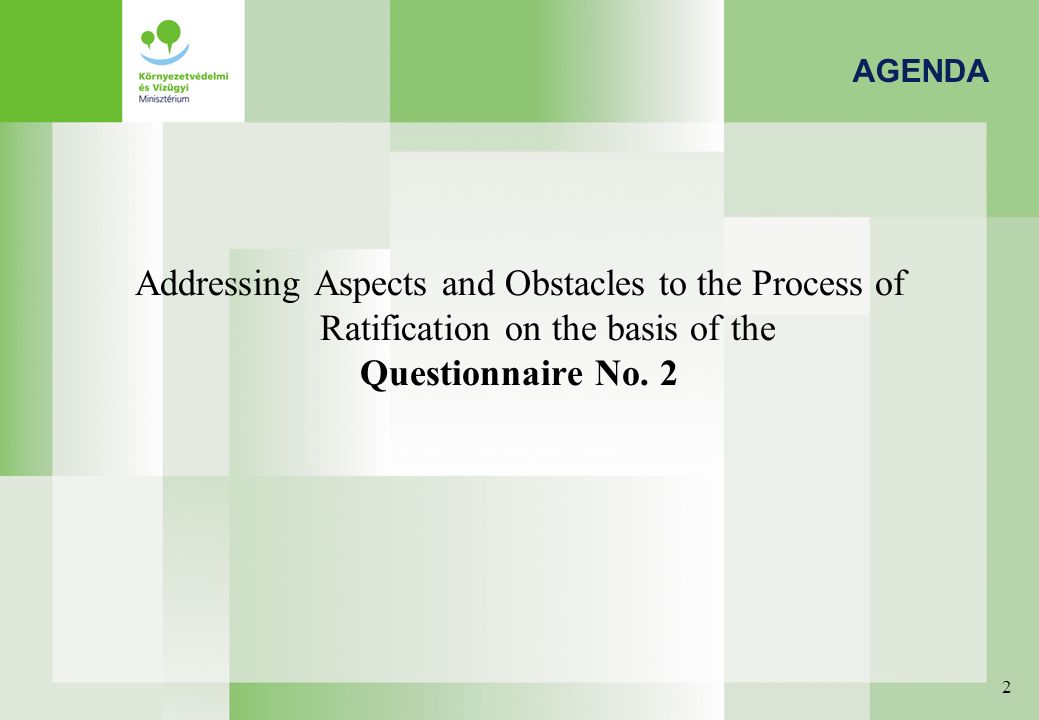 Környezetvédelmi és Vízügyi Minisztérium

AGENDA

Addressing Aspects and Obstacles to the Process of Ratification on the basis of the Questionnaire No. 2

2